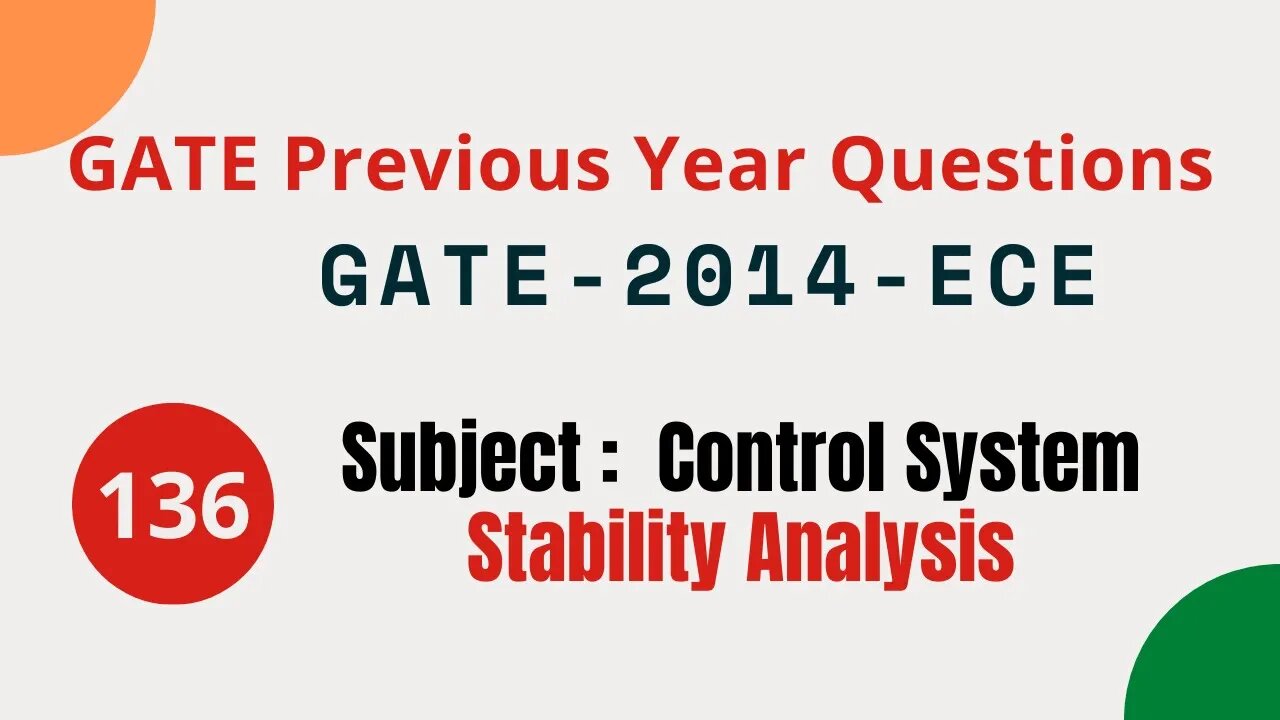 GATE Previous Year Questions

GATE-2014-ECE

136

Subject : Control System

Stability Analysis